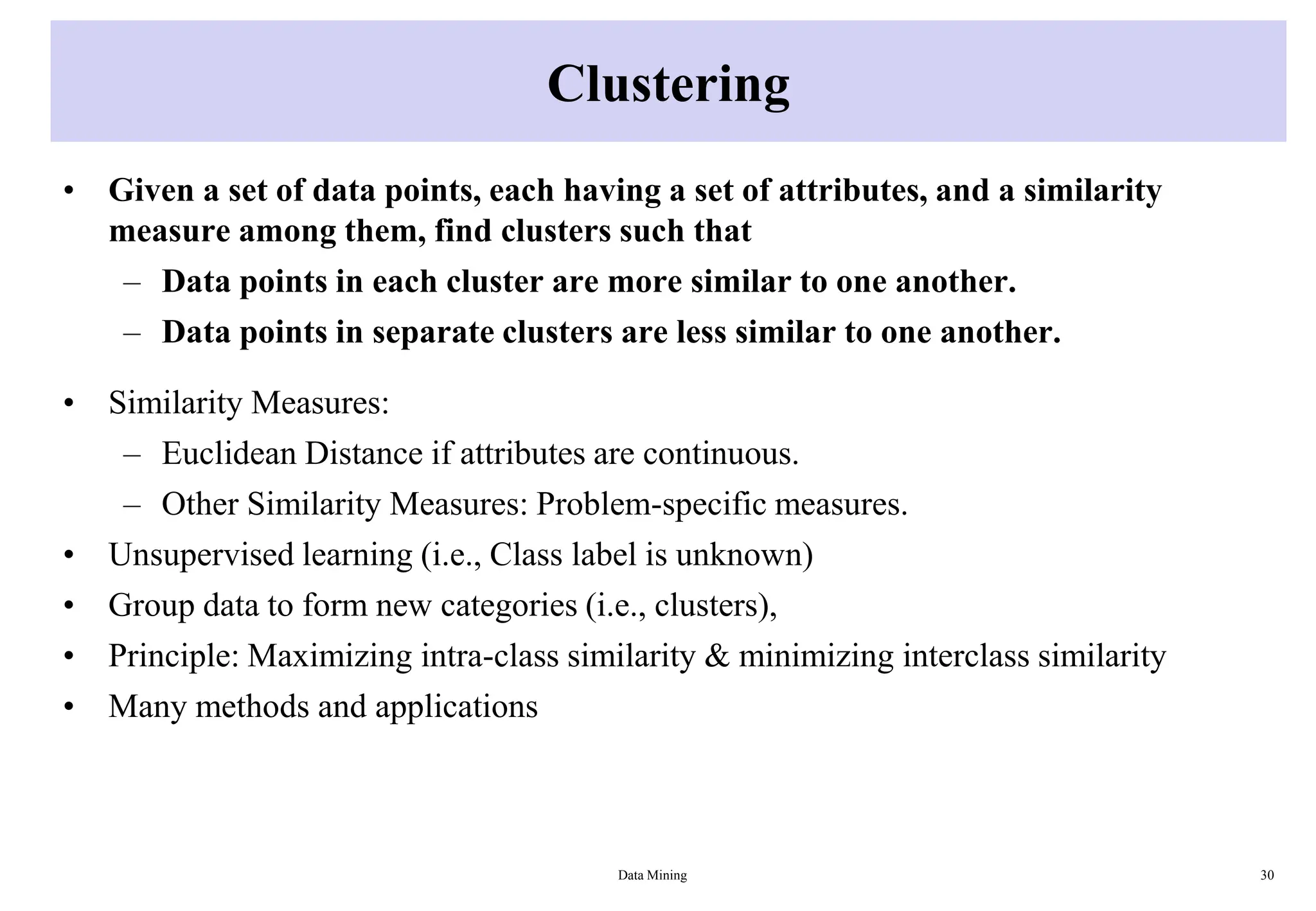 Clustering

• Given a set of data points, each having a set of attributes, and a similarity measure among them, find clusters such that
– Data points in each cluster are more similar to one another.
– Data points in separate clusters are less similar to one another.

• Similarity Measures:
– Euclidean Distance if attributes are continuous.
– Other Similarity Measures: Problem-specific measures.
• Unsupervised learning (i.e., Class label is unknown)
• Group data to form new categories (i.e., clusters),
• Principle: Maximizing intra-class similarity & minimizing interclass similarity
• Many methods and applications

Data Mining

30